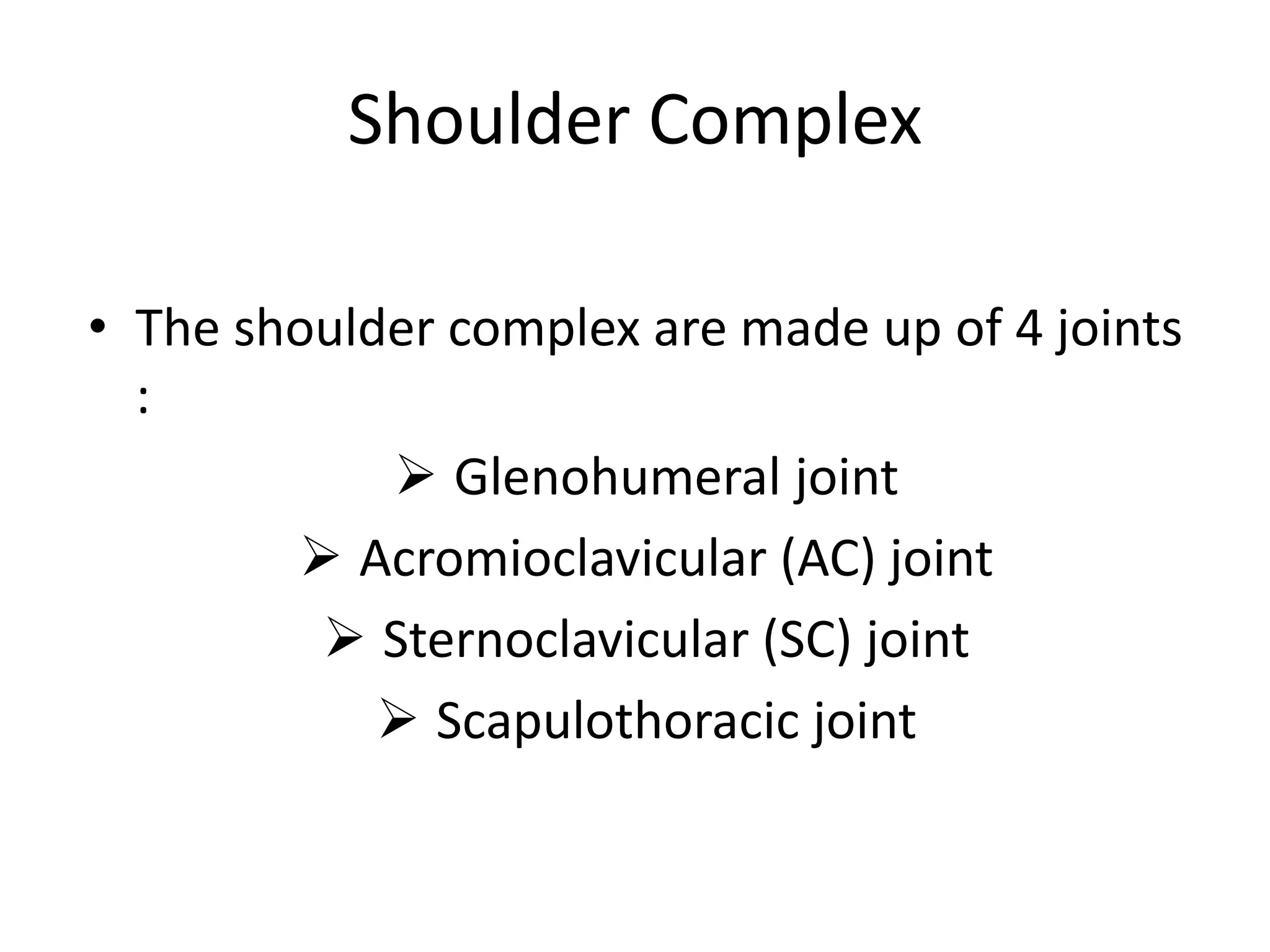 Shoulder Complex

• The shoulder complex are made up of 4 joints :

➢ Glenohumeral joint
➢ Acromioclavicular (AC) joint
➢ Sternoclavicular (SC) joint
➢ Scapulothoracic joint